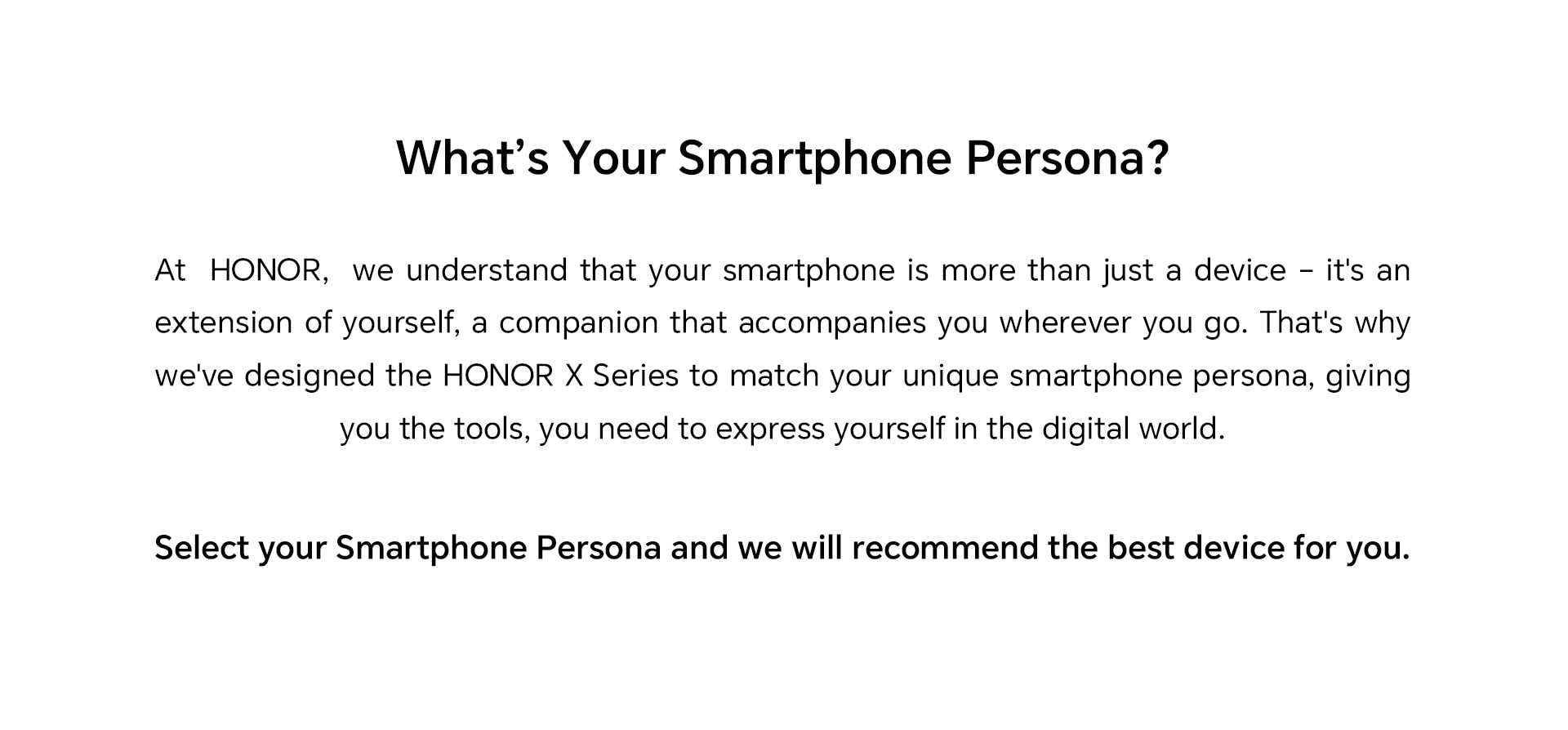 What’s Your Smartphone Persona?

At HONOR, we understand that your smartphone is more than just a device – it's an extension of yourself, a companion that accompanies you wherever you go. That's why we've designed the HONOR X Series to match your unique smartphone persona, giving you the tools, you need to express yourself in the digital world.

Select your Smartphone Persona and we will recommend the best device for you.